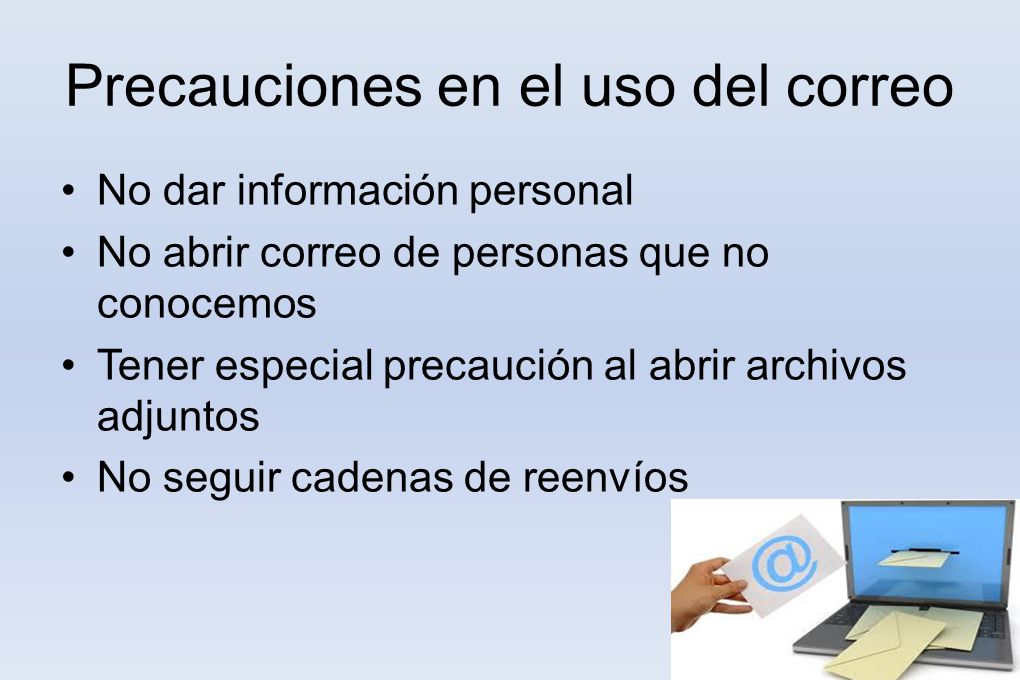 Precauciones en el uso del correo

• No dar información personal
• No abrir correo de personas que no conocemos
• Tener especial precaución al abrir archivos adjuntos
• No seguir cadenas de reenvíos

@